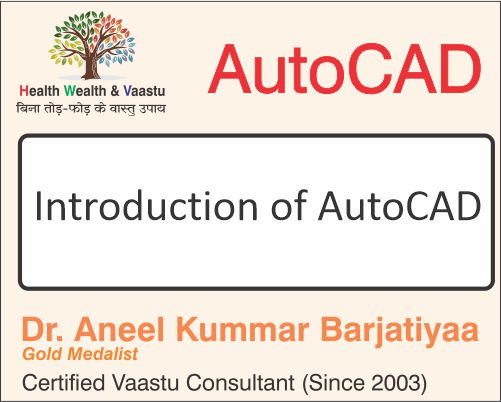 Health Wealth & Vaastu
बिना तोड़-फोड़ के वास्तु उपाय

AutoCAD

Introduction of AutoCAD

Dr. Aneel Kummar Barjatiyaa
Gold Medalist
Certified Vaastu Consultant (Since 2003)